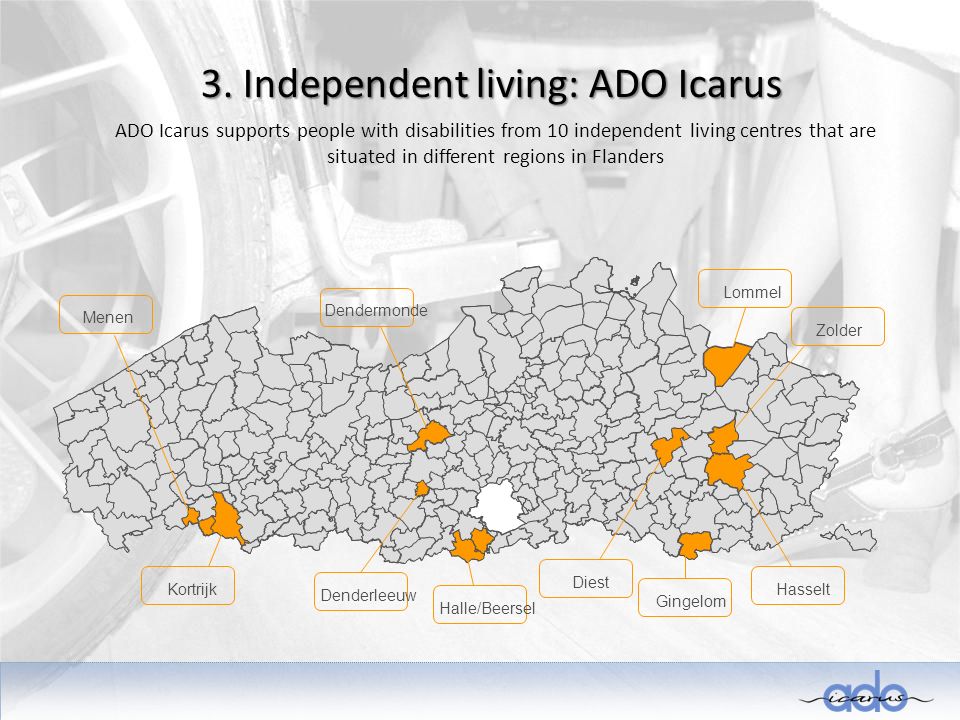 3. Independent living: ADO Icarus

ADO Icarus supports people with disabilities from 10 independent living centres that are situated in different regions in Flanders

Menen

Dendermonde

Lommel

Zolder

Kortrijk

Denderleeuw

Halle/Beersel

Diest

Gingelom

Hasselt

ado icarus